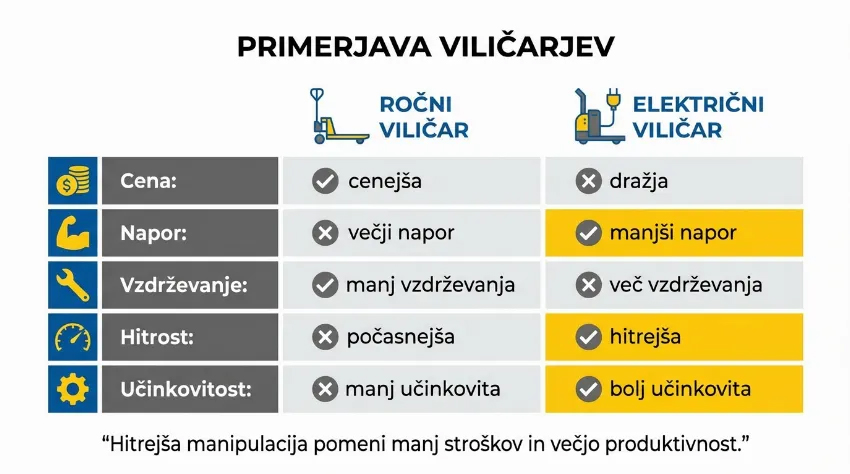 PRIMERJAVA VILIČARJEV

|  | ROČNI VILIČAR | ELEKTRIČNI VILIČAR |
|---|---|---|
| Cena: | cenejša | dražja |
| Napor: | večji napor | manjši napor |
| Vzdrževanje: | manj vzdrževanja | več vzdrževanja |
| Hitrost: | počasnejša | hitrejša |
| Učinkovitost: | manj učinkovita | bolj učinkovita |

“Hitrejša manipulacija pomeni manj stroškov in večjo produktivnost.”